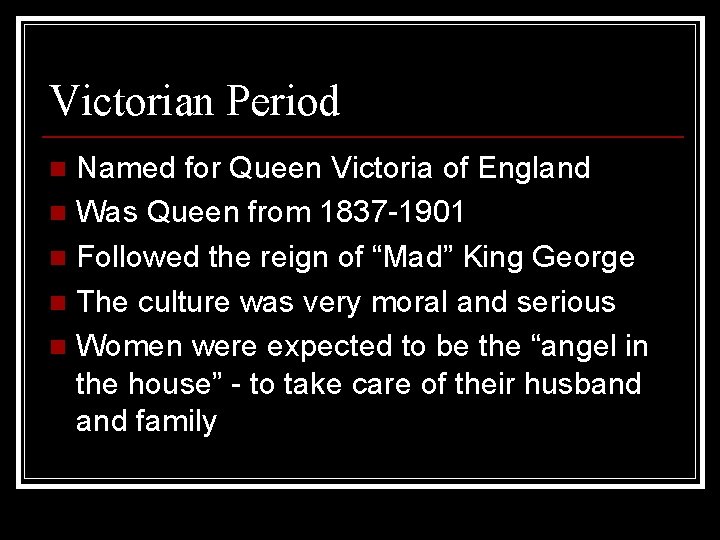 Victorian Period

• Named for Queen Victoria of England
• Was Queen from 1837-1901
• Followed the reign of "Mad" King George
• The culture was very moral and serious
• Women were expected to be the "angel in the house" - to take care of their husband and family